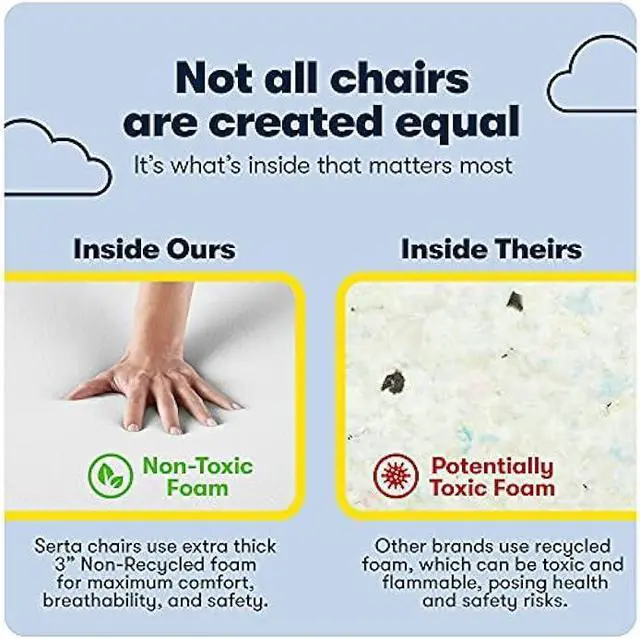 Not all chairs are created equal

It's what's inside that matters most

Inside Ours

Non-Toxic Foam

Serta chairs use extra thick 3" Non-Recycled foam for maximum comfort, breathability, and safety.

Inside Theirs

Potentially Toxic Foam

Other brands use recycled foam, which can be toxic and flammable, posing health and safety risks.